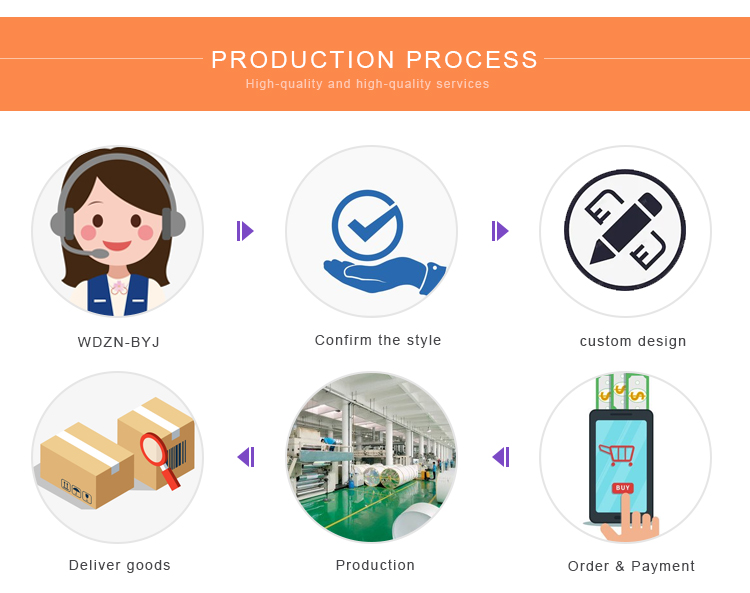 PRODUCTION PROCESS
High-quality and high-quality services

WDZN-BYJ

Confirm the style

custom design

BUY

Deliver goods

Production

Order & Payment